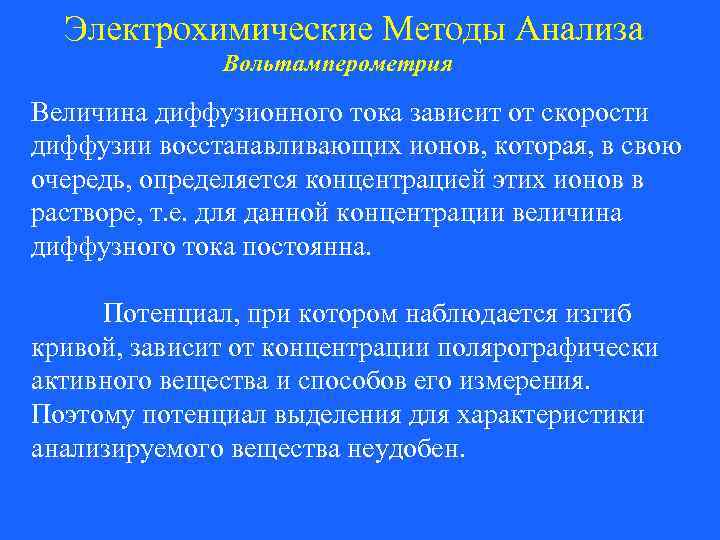 Электрохимические Методы Анализа
Вольтамперометрия

Величина диффузионного тока зависит от скорости диффузии восстанавливающих ионов, которая, в свою очередь, определяется концентрацией этих ионов в растворе, т.е. для данной концентрации величина диффузного тока постоянна.

Потенциал, при котором наблюдается изгиб кривой, зависит от концентрации полярографически активного вещества и способов его измерения. Поэтому потенциал выделения для характеристики анализируемого вещества неудобен.